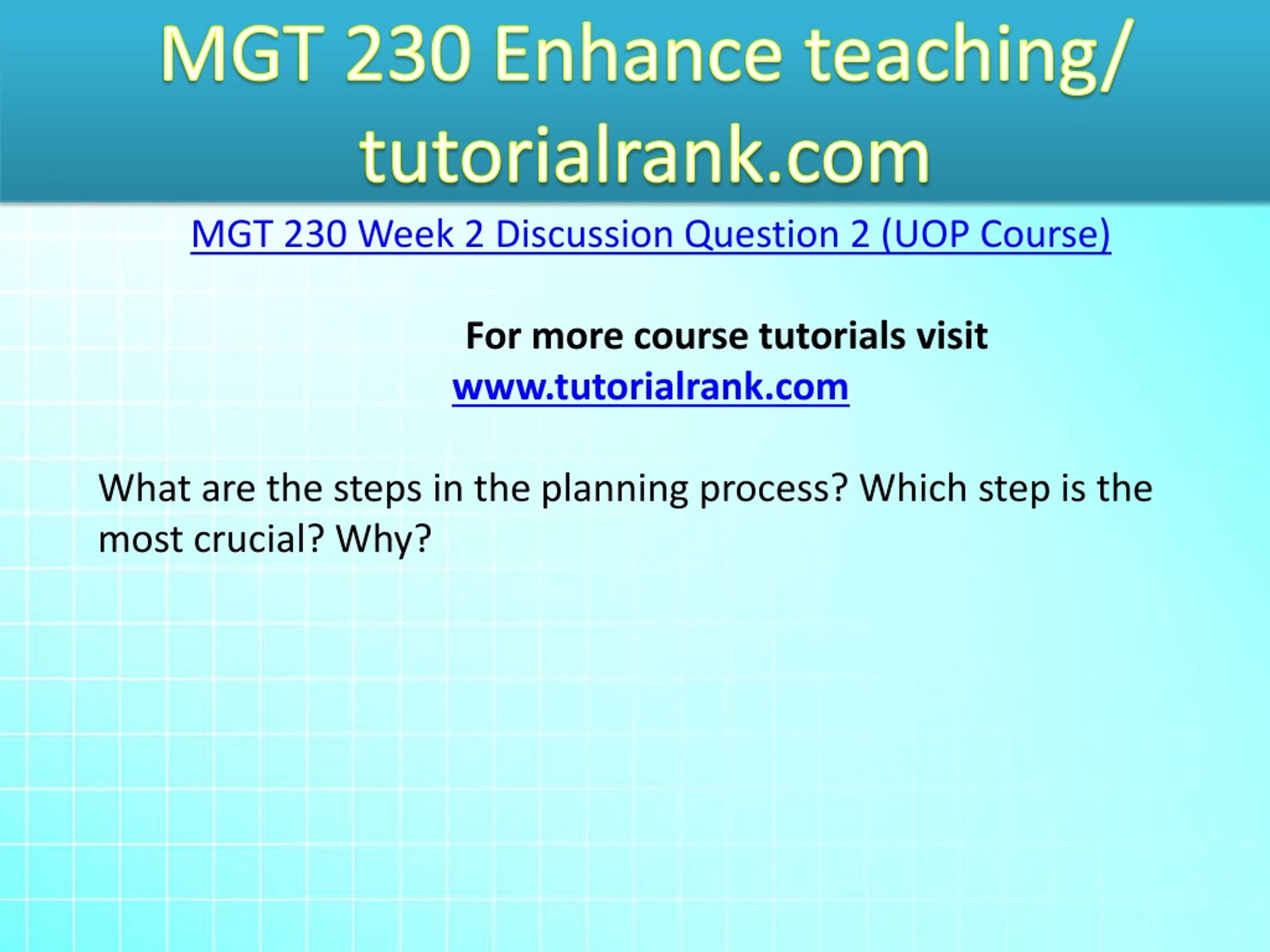 MGT 230 Enhance teaching/ tutorialrank.com

MGT 230 Week 2 Discussion Question 2 (UOP Course)

For more course tutorials visit
www.tutorialrank.com

What are the steps in the planning process? Which step is the most crucial? Why?